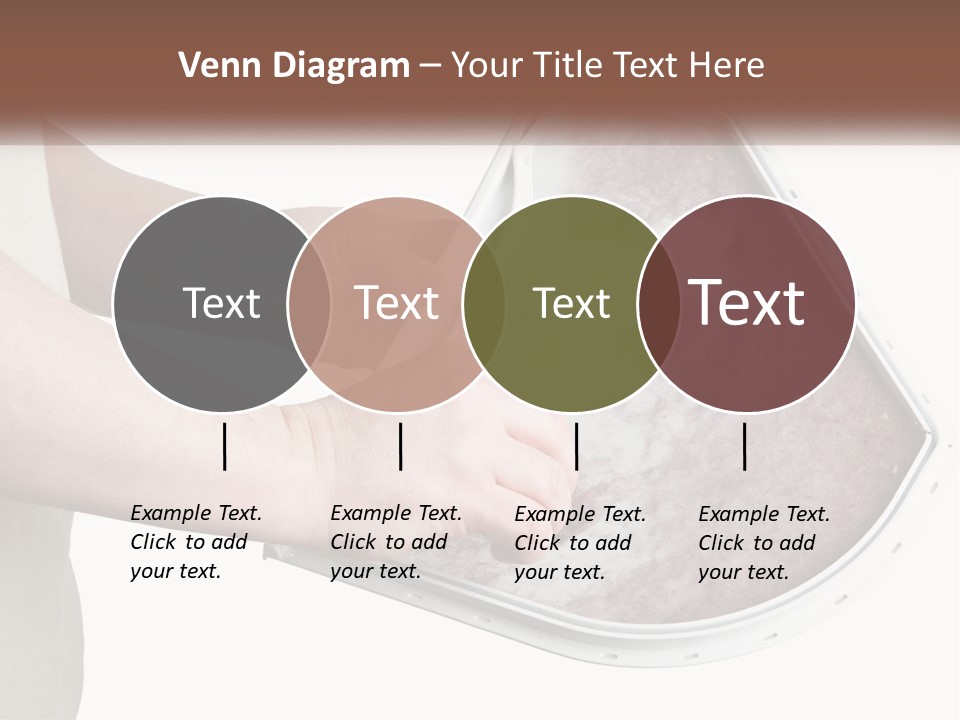 Venn Diagram – Your Title Text Here

Text

Text

Text

Text

Example Text. Click to add your text.

Example Text. Click to add your text.

Example Text. Click to add your text.

Example Text. Click to add your text.